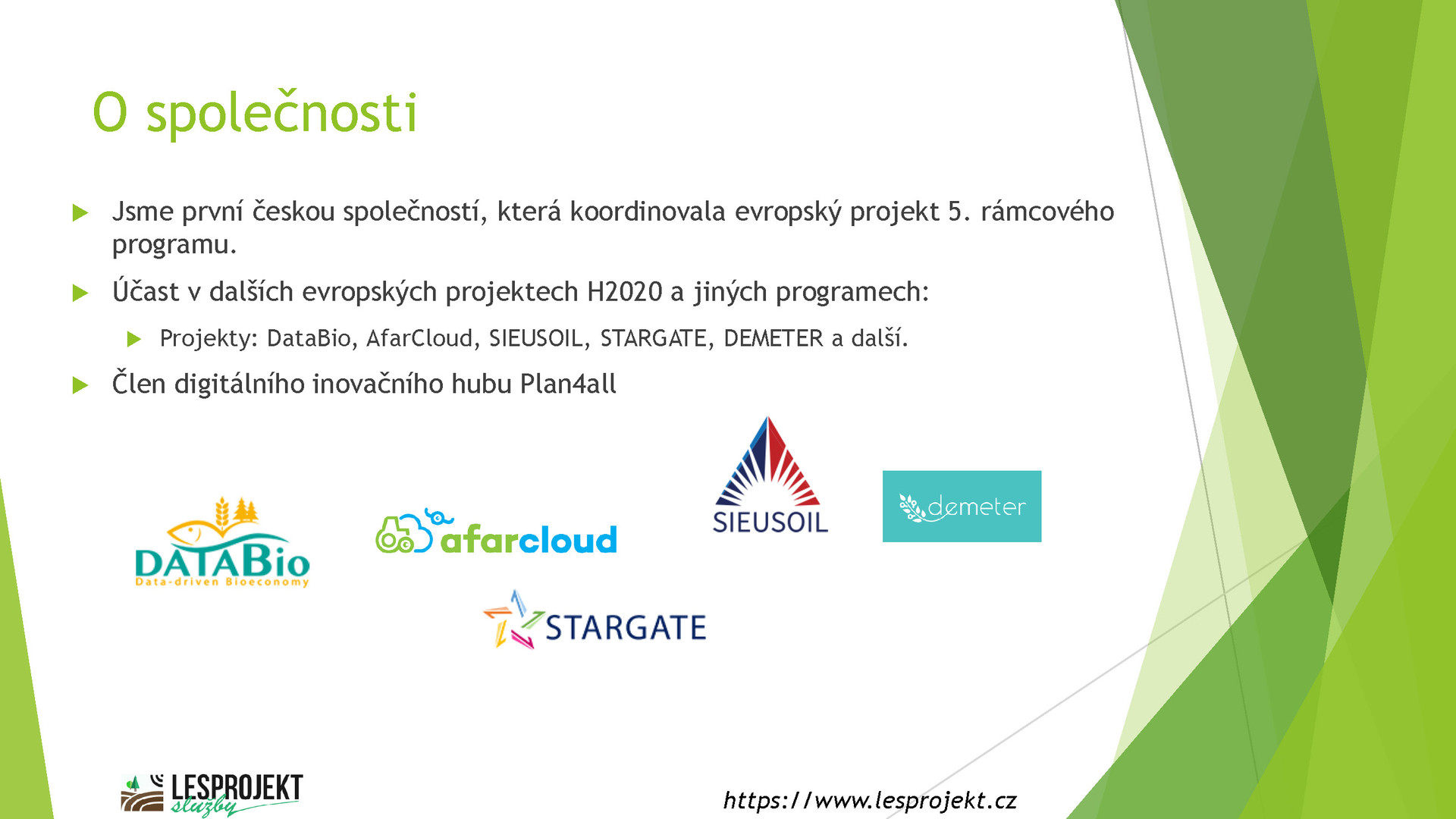 O společnosti

Jsme první českou společností, která koordinovala evropský projekt 5. rámcového programu.

Účast v dalších evropských projektech H2020 a jiných programech:

Projekty: DataBio, AfarCloud, SIEUSOIL, STARGATE, DEMETER a další.

Člen digitálního inovačního hubu Plan4all

DATABio
Data-driven Bioeconomy

afarcloud

SIEUSOIL

demeter

STARGATE

LESPROJEKT
služby

https://www.lesprojekt.cz